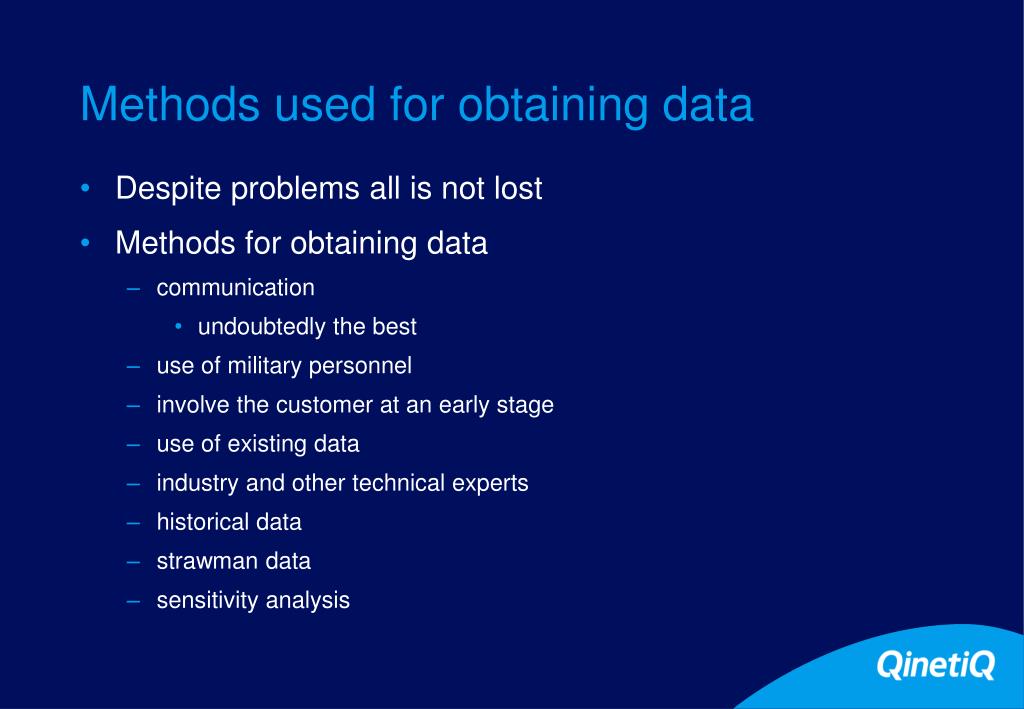 Methods used for obtaining data

• Despite problems all is not lost
• Methods for obtaining data
– communication
• undoubtedly the best
– use of military personnel
– involve the customer at an early stage
– use of existing data
– industry and other technical experts
– historical data
– strawman data
– sensitivity analysis

QinetiQ